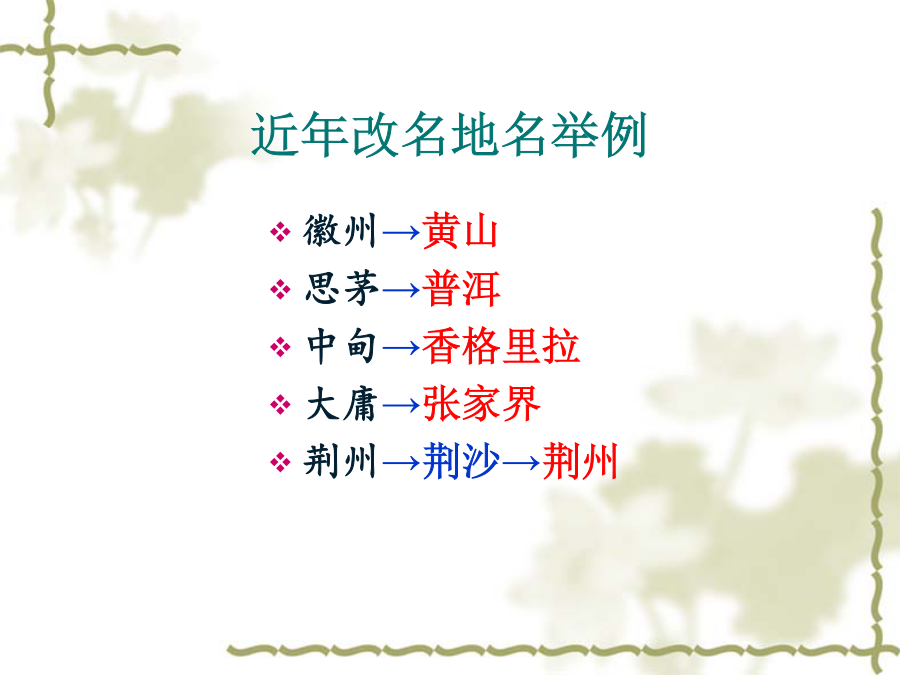 近年改名地名举例

❖ 徽州→黄山
❖ 思茅→普洱
❖ 中甸→香格里拉
❖ 大庸→张家界
❖ 荆州→荆沙→荆州